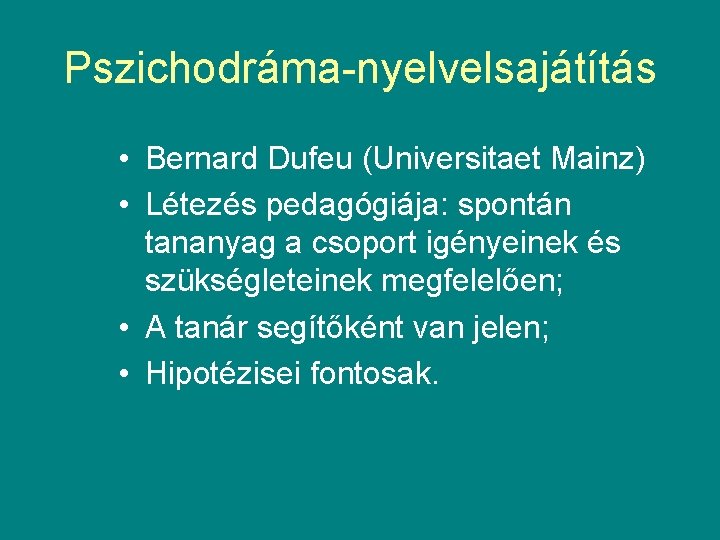 Pszichodráma-nyelvelsajátítás

• Bernard Dufeu (Universitaet Mainz)
• Létezés pedagógiája: spontán tananyag a csoport igényeinek és szükségleteinek megfelelően;
• A tanár segítőként van jelen;
• Hipotézisei fontosak.